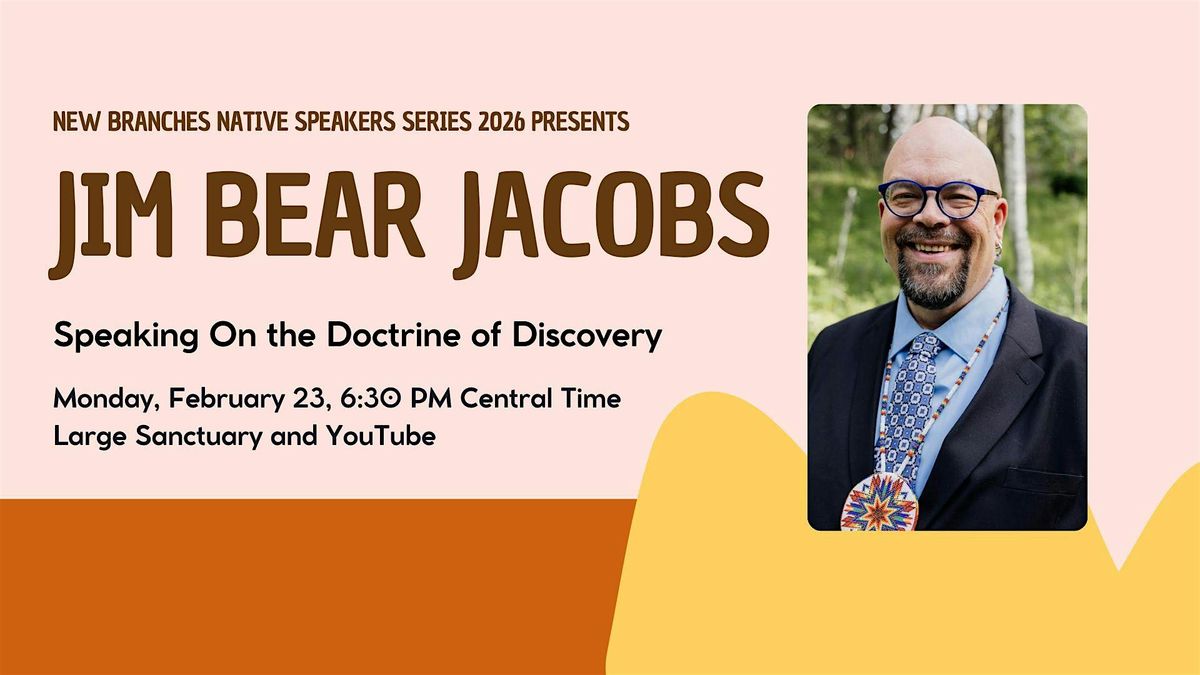 NEW BRANCHES NATIVE SPEAKERS SERIES 2026 PRESENTS

JIM BEAR JACOBS

Speaking On the Doctrine of Discovery

Monday, February 23, 6:30 PM Central Time
Large Sanctuary and YouTube